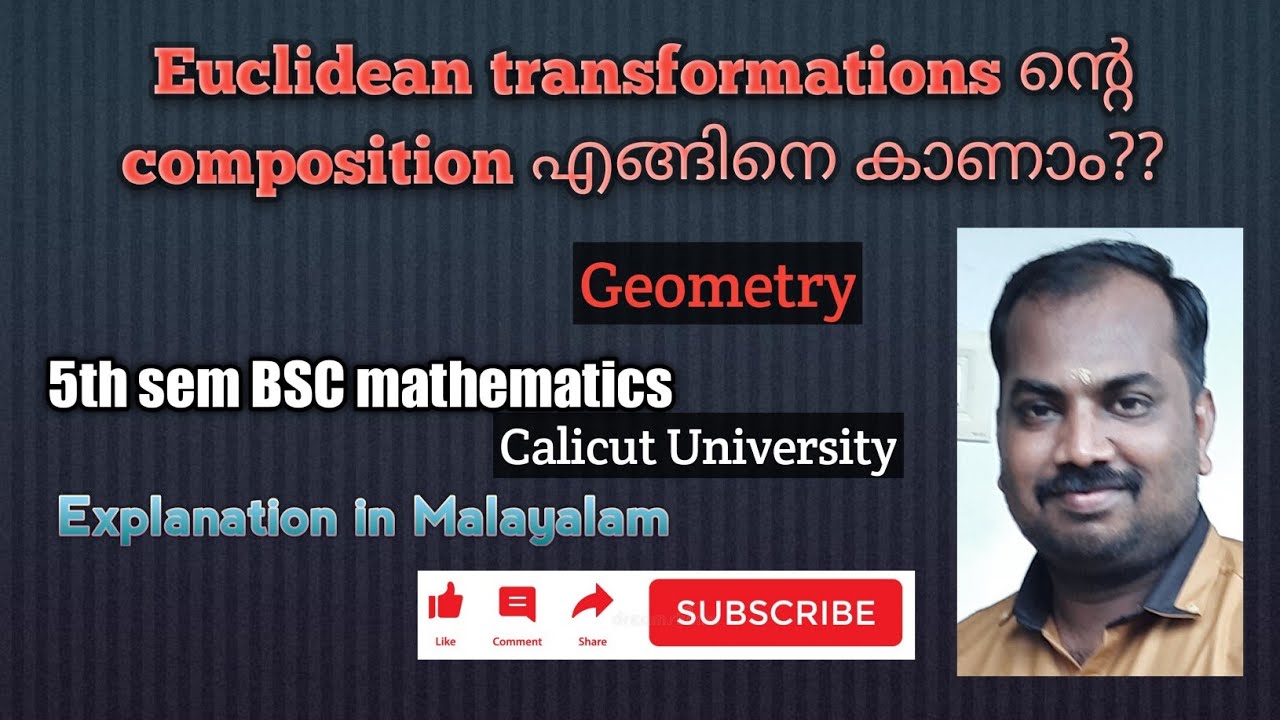 Euclidean transformations ന്റെ composition എങ്ങിനെ കാണാം??

Geometry

5th sem BSC mathematics

Calicut University

Explanation in Malayalam

Like Comment Share SUBSCRIBE